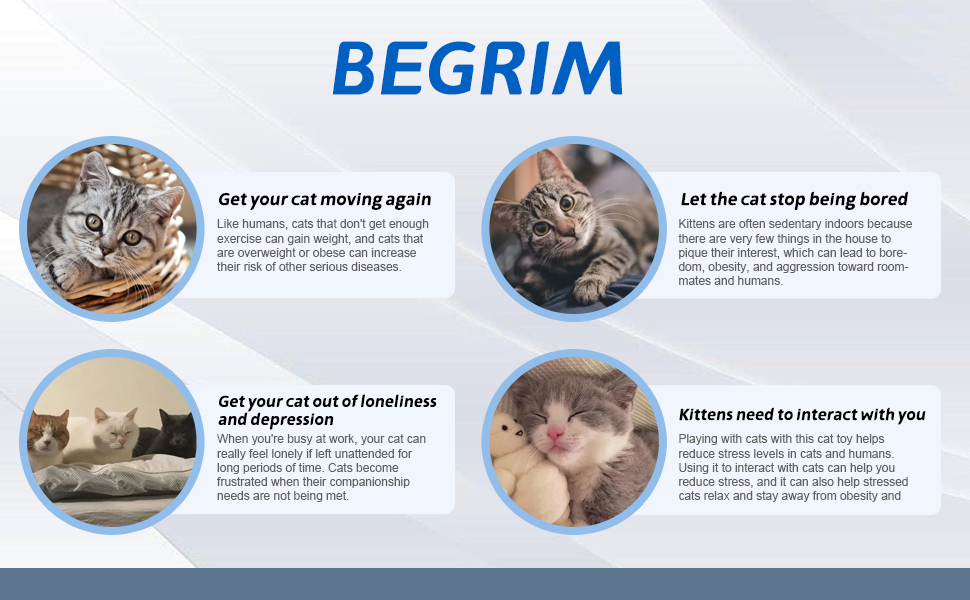 BEGRIM

Get your cat moving again

Like humans, cats that don't get enough exercise can gain weight, and cats that are overweight or obese can increase their risk of other serious diseases.

Let the cat stop being bored

Kittens are often sedentary indoors because there are very few things in the house to pique their interest, which can lead to boredom, obesity, and aggression toward roommates and humans.

Get your cat out of loneliness and depression

When you're busy at work, your cat can really feel lonely if left unattended for long periods of time. Cats become frustrated when their companionship needs are not being met.

Kittens need to interact with you

Playing with cats with this cat toy helps reduce stress levels in cats and humans. Using it to interact with cats can help you reduce stress, and it can also help stressed cats relax and stay away from obesity and